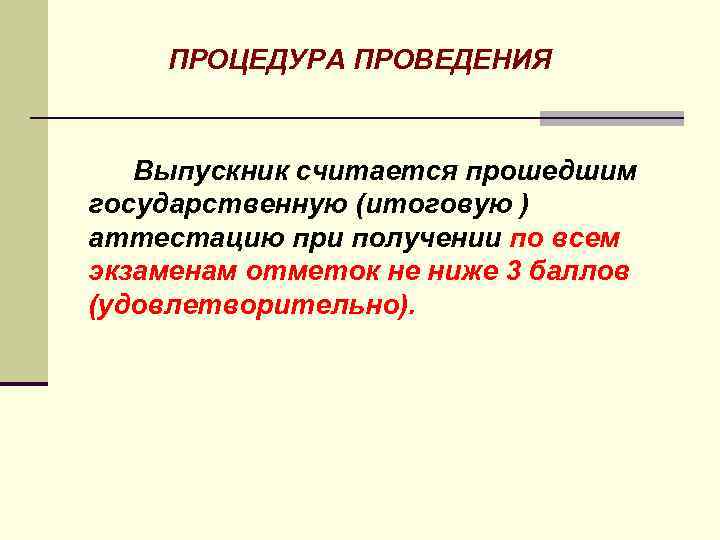 ПРОЦЕДУРА ПРОВЕДЕНИЯ

Выпускник считается прошедшим государственную (итоговую ) аттестацию при получении по всем экзаменам отметок не ниже 3 баллов (удовлетворительно).